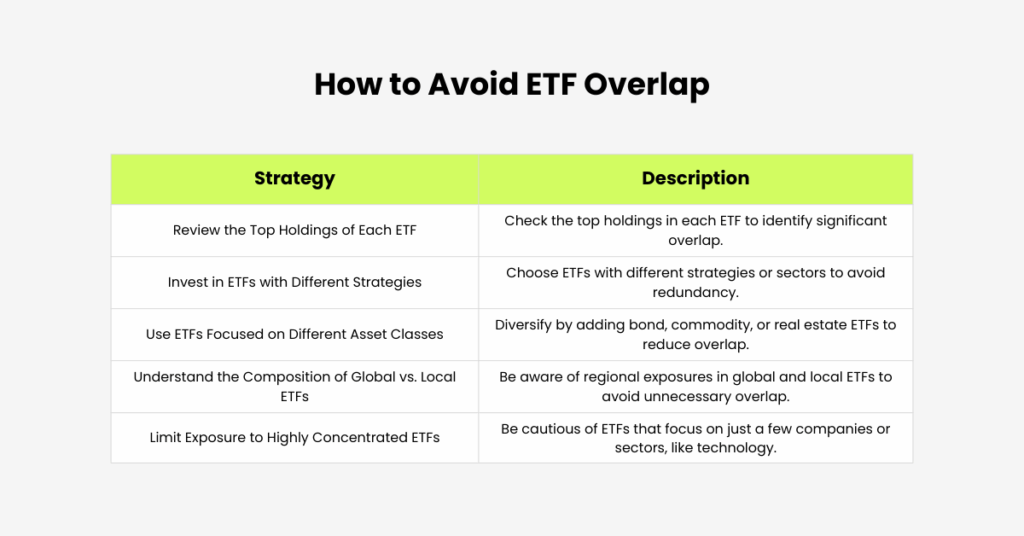 How to Avoid ETF Overlap

| Strategy | Description |
|---|---|
| Review the Top Holdings of Each ETF | Check the top holdings in each ETF to identify significant overlap. |
| Invest in ETFs with Different Strategies | Choose ETFs with different strategies or sectors to avoid redundancy. |
| Use ETFs Focused on Different Asset Classes | Diversify by adding bond, commodity, or real estate ETFs to reduce overlap. |
| Understand the Composition of Global vs. Local ETFs | Be aware of regional exposures in global and local ETFs to avoid unnecessary overlap. |
| Limit Exposure to Highly Concentrated ETFs | Be cautious of ETFs that focus on just a few companies or sectors, like technology. |